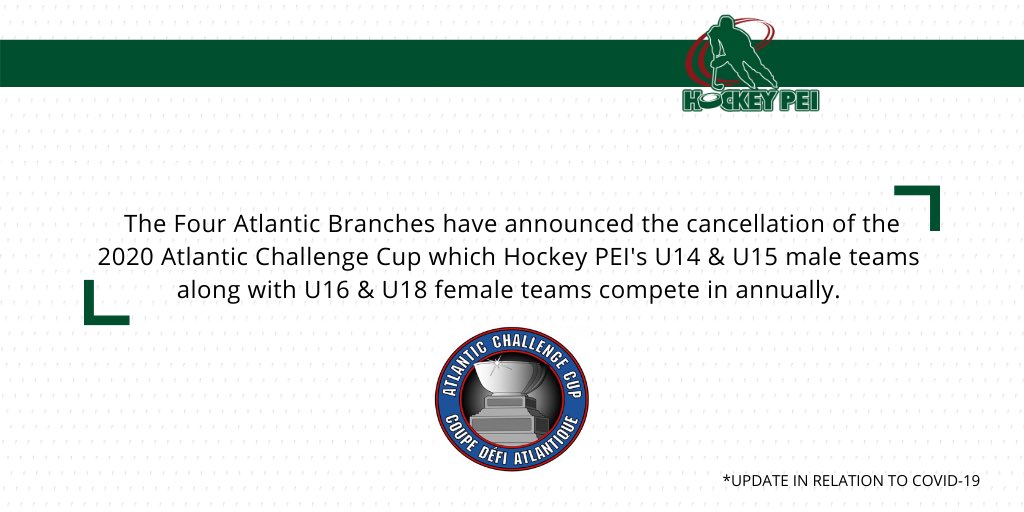 HOCKEY PEI

The Four Atlantic Branches have announced the cancellation of the 2020 Atlantic Challenge Cup which Hockey PEI's U14 & U15 male teams along with U16 & U18 female teams compete in annually.

ATLANTIC CHALLENGE CUP
COUPE DÉFI ATLANTIQUE

*UPDATE IN RELATION TO COVID-19